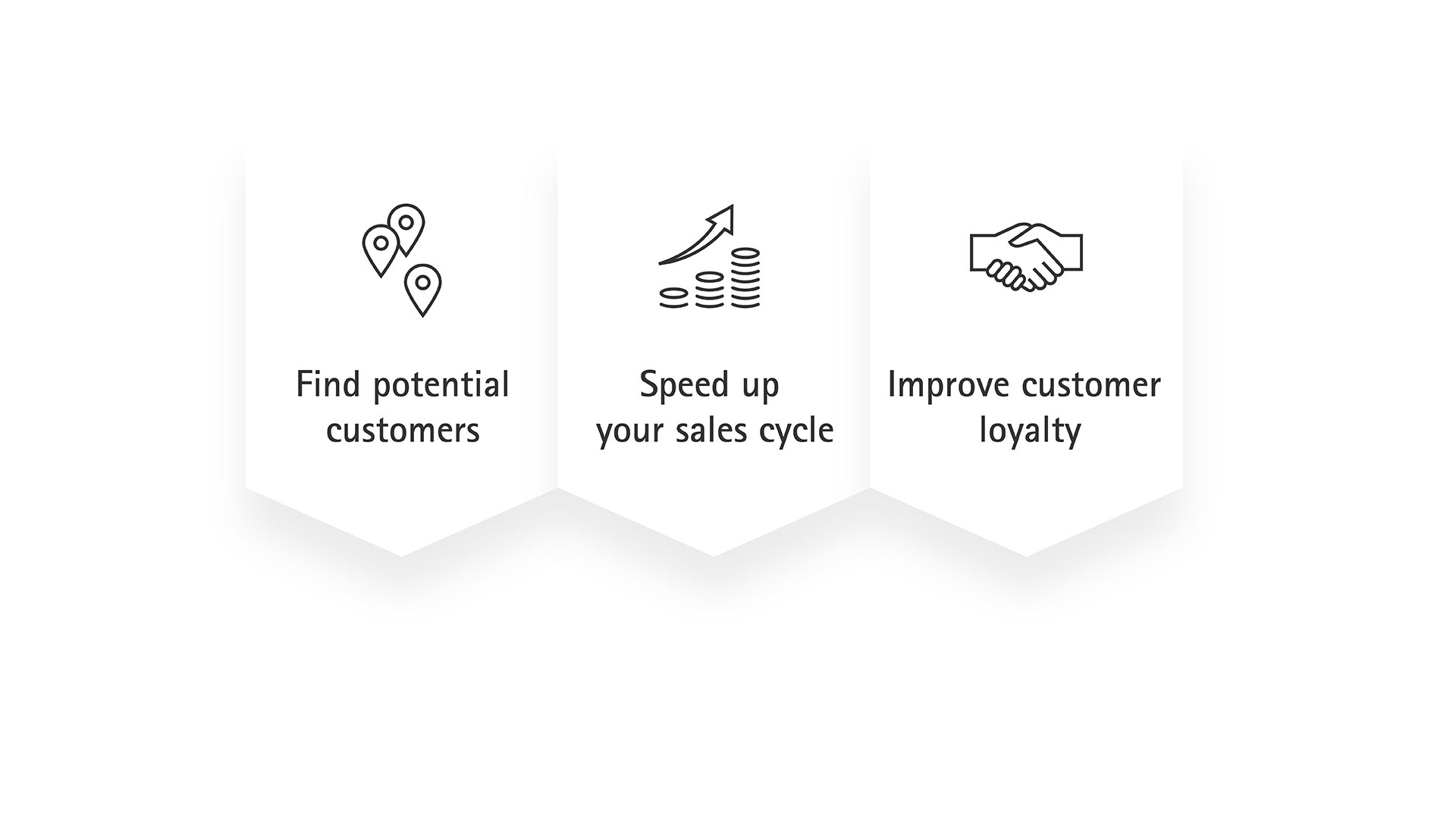 Find potential customers

Speed up your sales cycle

Improve customer loyalty